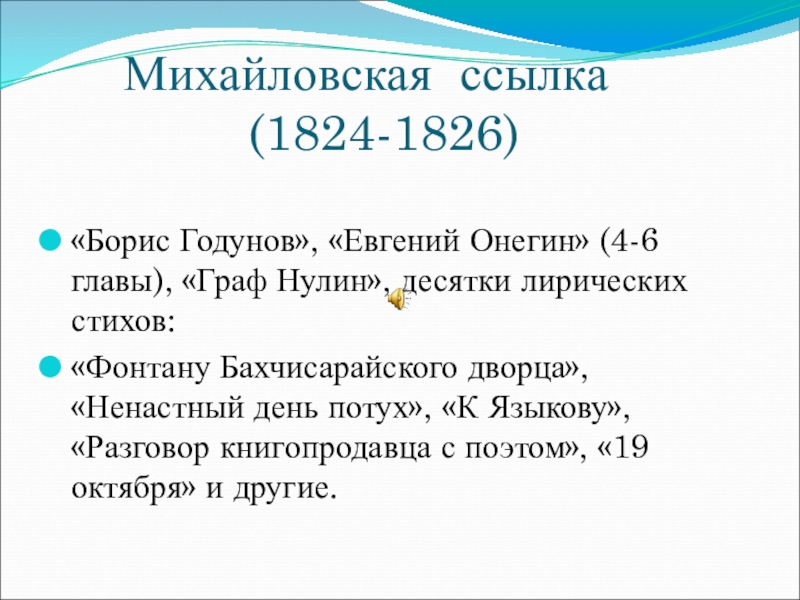 Михайловская ссылка (1824-1826)

«Борис Годунов», «Евгений Онегин» (4-6 главы), «Граф Нулин», десятки лирических стихов:

«Фонтану Бахчисарайского дворца», «Ненастный день потух», «К Языкову», «Разговор книгопродавца с поэтом», «19 октября» и другие.